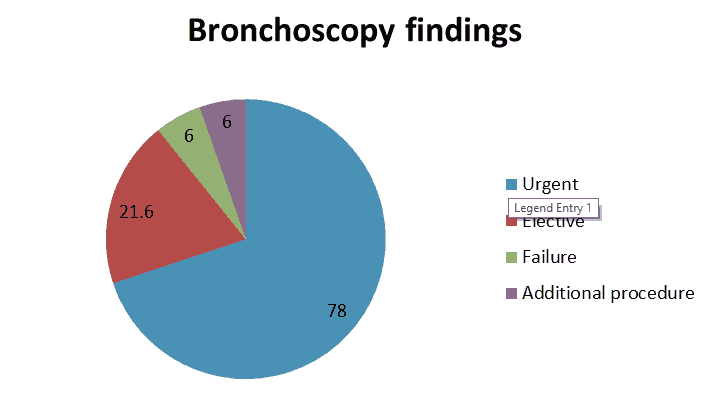 Bronchoscopy findings

6
6
21.6
78

Urgent
Legend Entry 1
Elective
Failure
Additional procedure